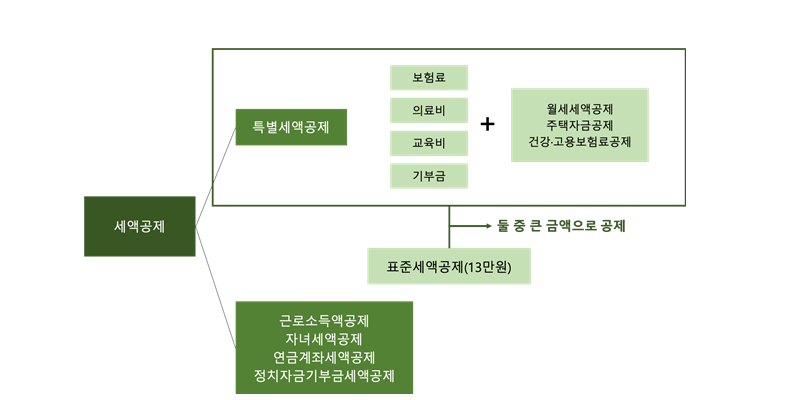 세액공제

특별세액공제

보험료

의료비

교육비

기부금

+

월세세액공제
주택자금공제
건강·고용보험료공제

둘 중 큰 금액으로 공제

표준세액공제(13만원)

근로소득액공제
자녀세액공제
연금계좌세액공제
정치자금기부금세액공제